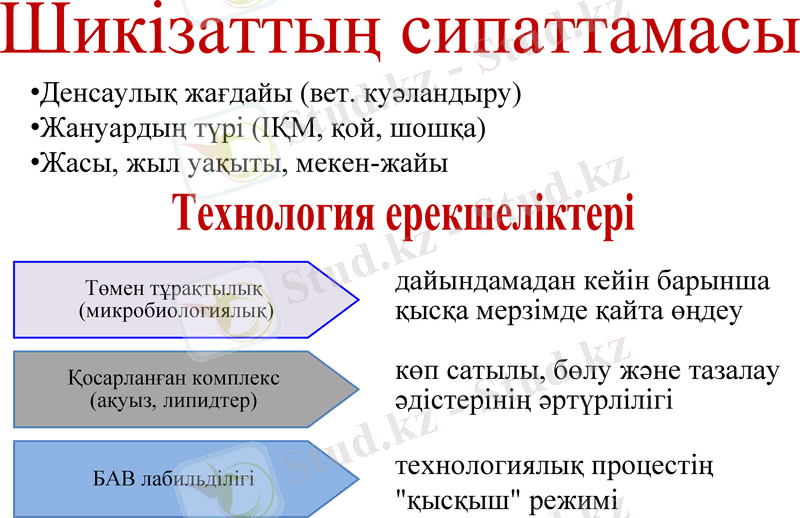 Шикізаттың сипаттамасы

•Денсаулық жағдайы (вет. куәландыру)
•Жануардың түрі (ІҚМ, қой, шошқа)
•Жасы, жыл уақыты, мекен-жайы

Технология ерекшеліктері

Төмен тұрақтылық (микробиологиялық)

дайындамадан кейін барынша қысқа мерзімде қайта өңдеу

Қосарланған комплекс (ақуыз, липидтер)

көп сатылы, бөлу және тазалау әдістерінің әртүрлілігі

БАВ лабильділігі

технологиялық процестің "қысқыш" режимі

Stud.kz - Stud.kz